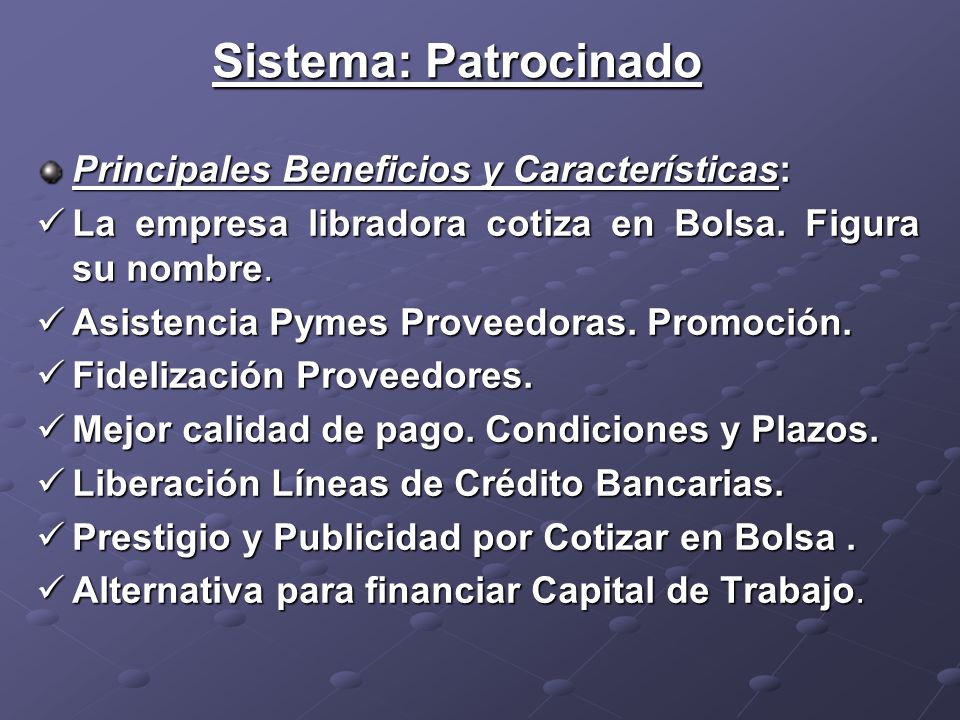 Sistema: Patrocinado

Principales Beneficios y Características:

✓ La empresa libradora cotiza en Bolsa. Figura su nombre.

✓ Asistencia Pymes Proveedoras. Promoción.

✓ Fidelización Proveedores.

✓ Mejor calidad de pago. Condiciones y Plazos.

✓ Liberación Líneas de Crédito Bancarias.

✓ Prestigio y Publicidad por Cotizar en Bolsa .

✓ Alternativa para financiar Capital de Trabajo.